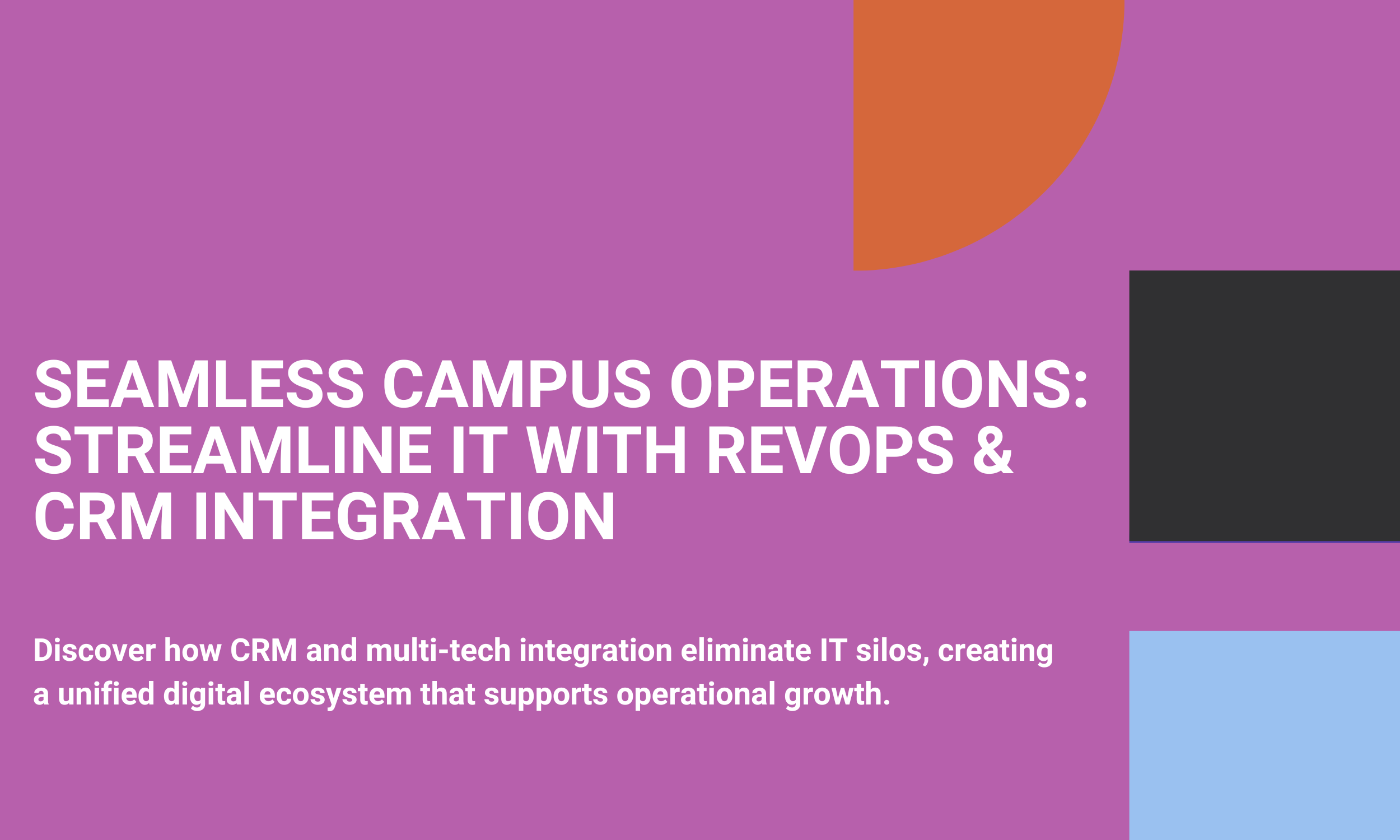 SEAMLESS CAMPUS OPERATIONS: STREAMLINE IT WITH REVOPS & CRM INTEGRATION

Discover how CRM and multi-tech integration eliminate IT silos, creating a unified digital ecosystem that supports operational growth.